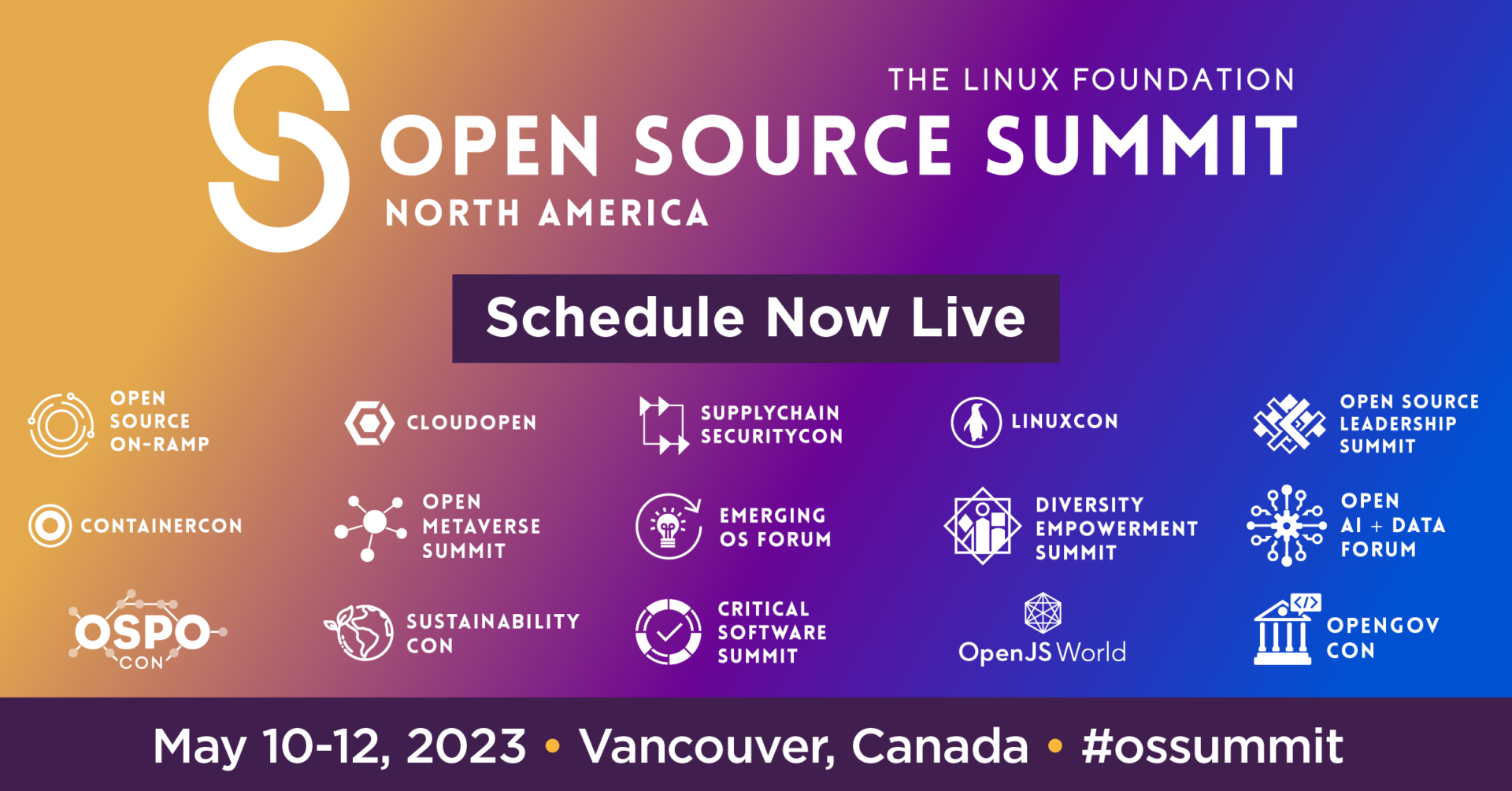 THE LINUX FOUNDATION
OPEN SOURCE SUMMIT
NORTH AMERICA

Schedule Now Live

OPEN SOURCE ON-RAMP
CLOUDOPEN
SUPPLYCHAIN SECURITYCON
LINUXCON
OPEN SOURCE LEADERSHIP SUMMIT
CONTAINERCON
OPEN METAVERSE SUMMIT
EMERGING OS FORUM
DIVERSITY EMPOWERMENT SUMMIT
OPEN AI + DATA FORUM
OSPO CON
SUSTAINABILITY CON
CRITICAL SOFTWARE SUMMIT
OpenJS World
OPENGOV CON

May 10-12, 2023 • Vancouver, Canada • #ossummit